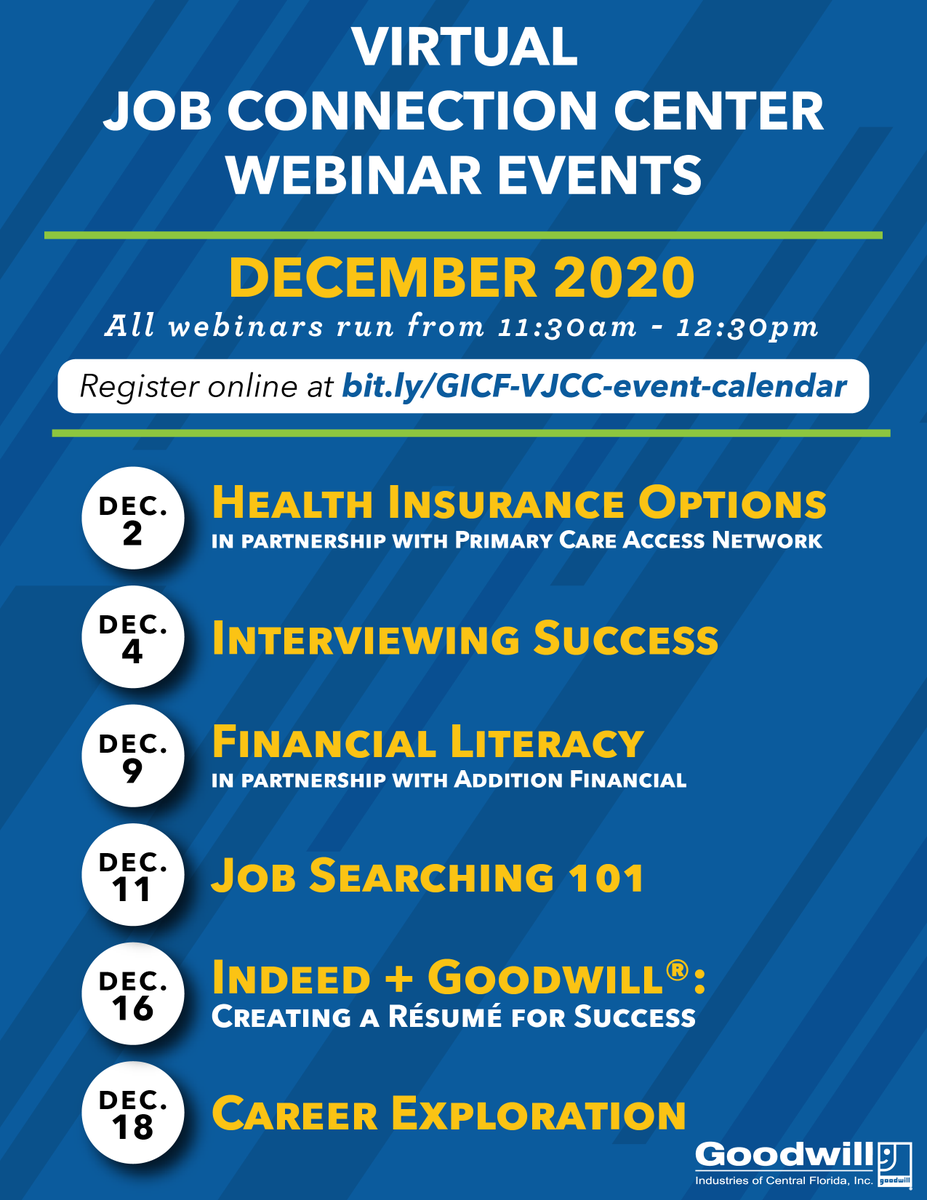 VIRTUAL
JOB CONNECTION CENTER
WEBINAR EVENTS

DECEMBER 2020

All webinars run from 11:30am - 12:30pm

Register online at bit.ly/GICF-VJCC-event-calendar

DEC.
2
Health Insurance Options
in partnership with Primary Care Access Network

DEC.
4
Interviewing Success

DEC.
9
Financial Literacy
in partnership with Addition Financial

DEC.
11
Job Searching 101

DEC.
16
Indeed + Goodwill®:
Creating a Résumé for Success

DEC.
18
Career Exploration

Goodwill
Industries of Central Florida, Inc.